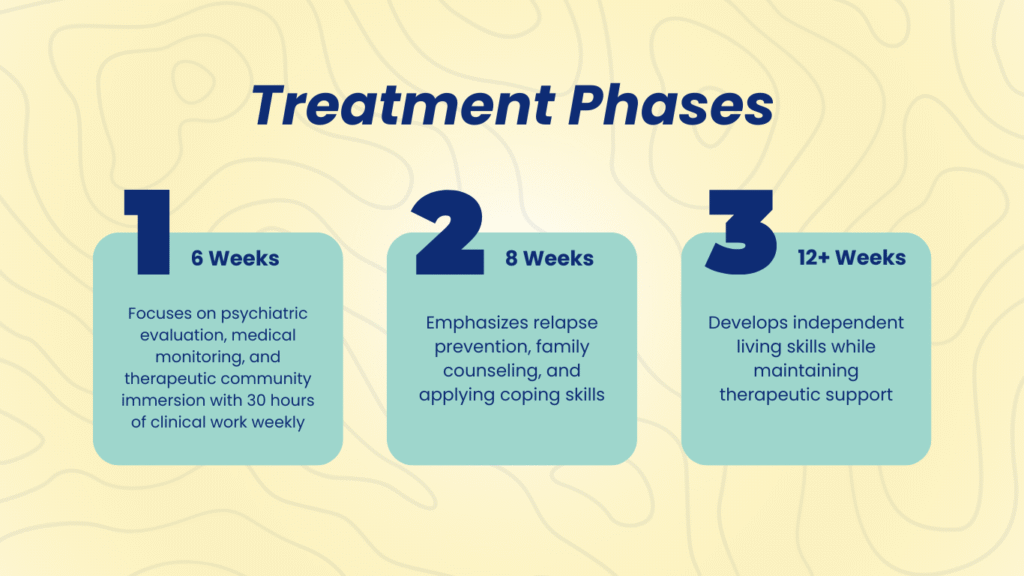 Treatment Phases

1 6 Weeks

Focuses on psychiatric evaluation, medical monitoring, and therapeutic community immersion with 30 hours of clinical work weekly

2 8 Weeks

Emphasizes relapse prevention, family counseling, and applying coping skills

3 12+ Weeks

Develops independent living skills while maintaining therapeutic support